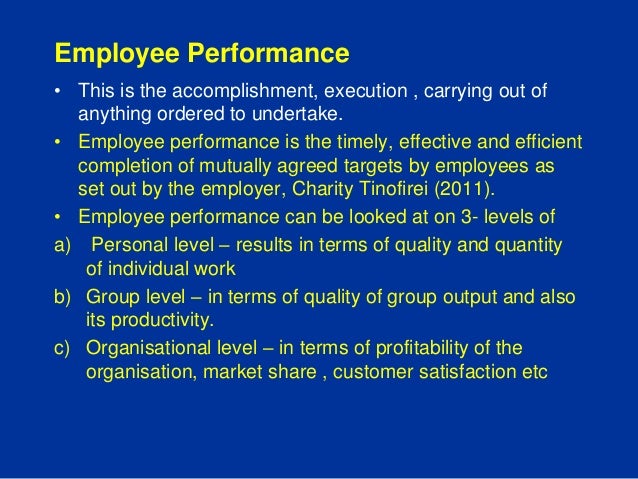 Employee Performance

• This is the accomplishment, execution , carrying out of anything ordered to undertake.

• Employee performance is the timely, effective and efficient completion of mutually agreed targets by employees as set out by the employer, Charity Tinofirei (2011).

• Employee performance can be looked at on 3- levels of

a) Personal level – results in terms of quality and quantity of individual work

b) Group level – in terms of quality of group output and also its productivity.

c) Organisational level – in terms of profitability of the organisation, market share , customer satisfaction etc